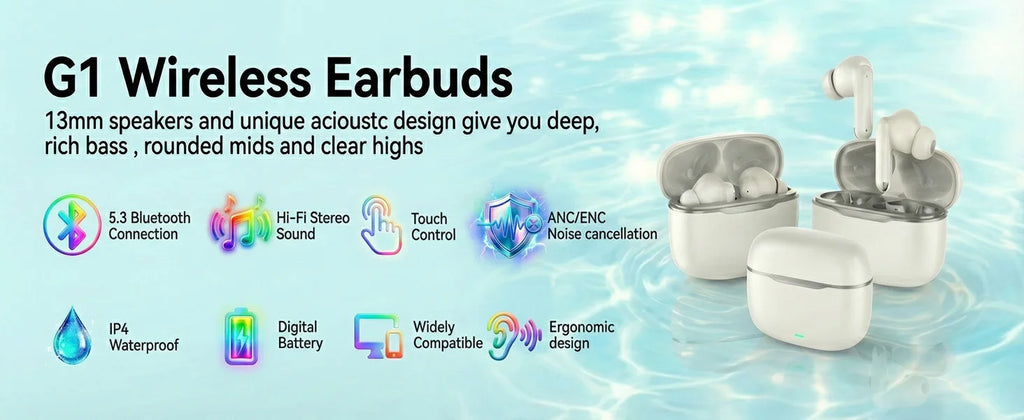 G1 Wireless Earbuds

13mm speakers and unique acioustc design give you deep, rich bass , rounded mids and clear highs

5.3 Bluetooth Connection

Hi-Fi Stereo Sound

Touch Control

ANC/ENC Noise cancellation

IP4 Waterproof

Digital Battery

Widely Compatible

Ergonomic design